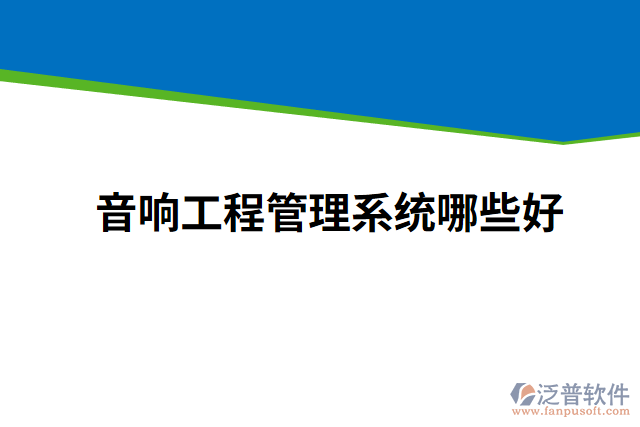 音响工程管理系统哪些好

泛普软件
www.fanpusoft.com